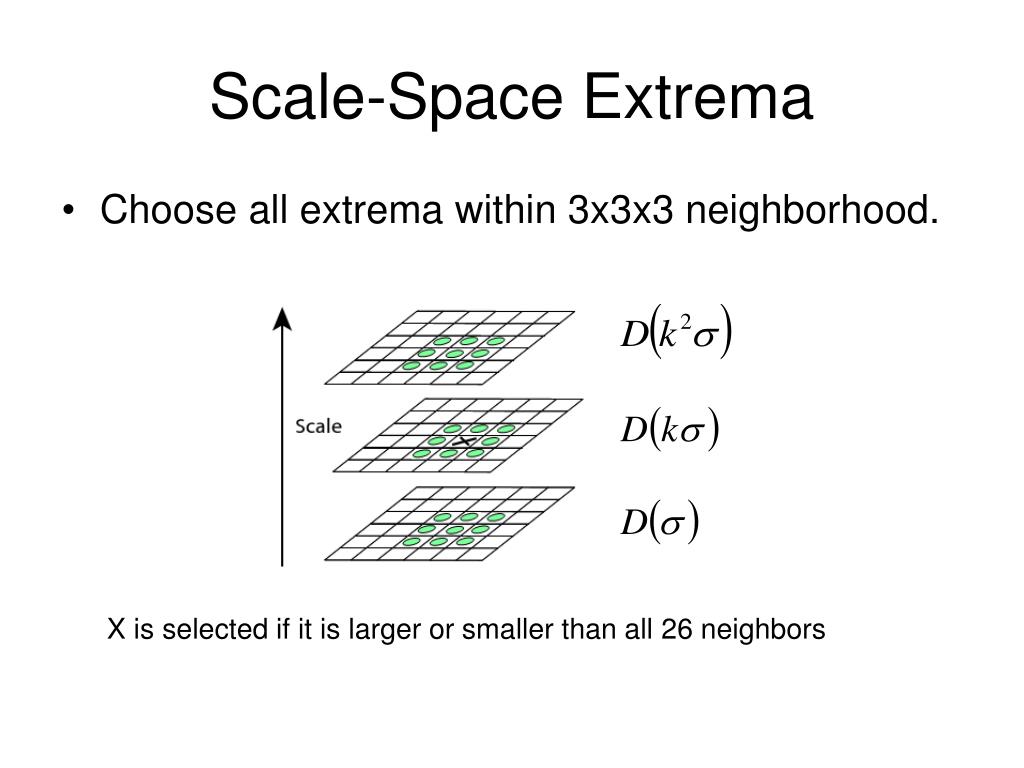 Scale-Space Extrema

• Choose all extrema within 3x3x3 neighborhood.

Scale

$D(k^2\sigma)$

$D(k\sigma)$

$D(\sigma)$

X is selected if it is larger or smaller than all 26 neighbors